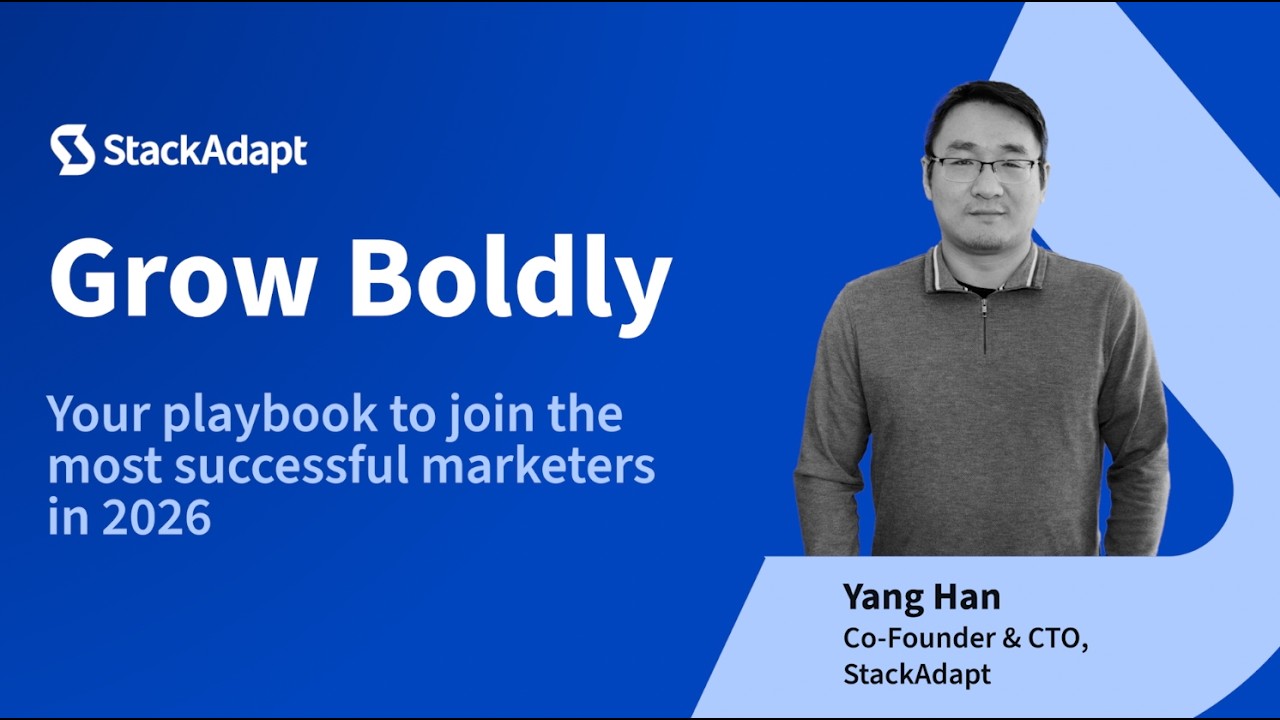 StackAdapt

Grow Boldly

Your playbook to join the most successful marketers in 2026

Yang Han
Co-Founder & CTO, StackAdapt